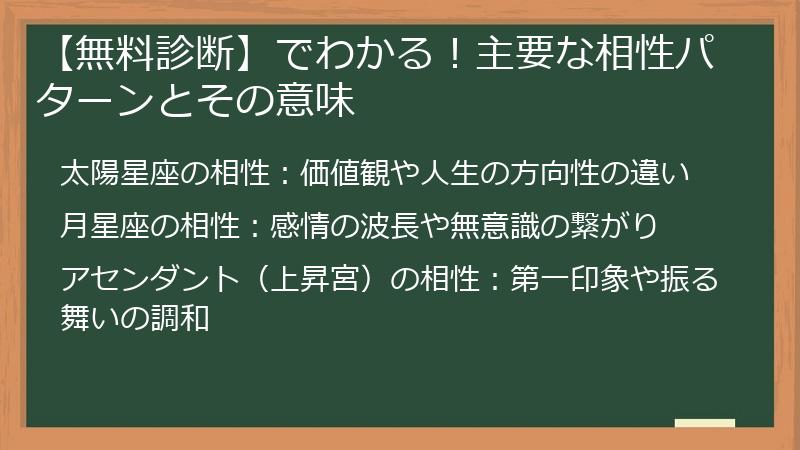 【無料診断】でわかる！主要な相性パターンとその意味

太陽星座の相性：価値観や人生の方向性の違い

月星座の相性：感情の波長や無意識の繋がり

アセンダント（上昇宮）の相性：第一印象や振る舞いの調和